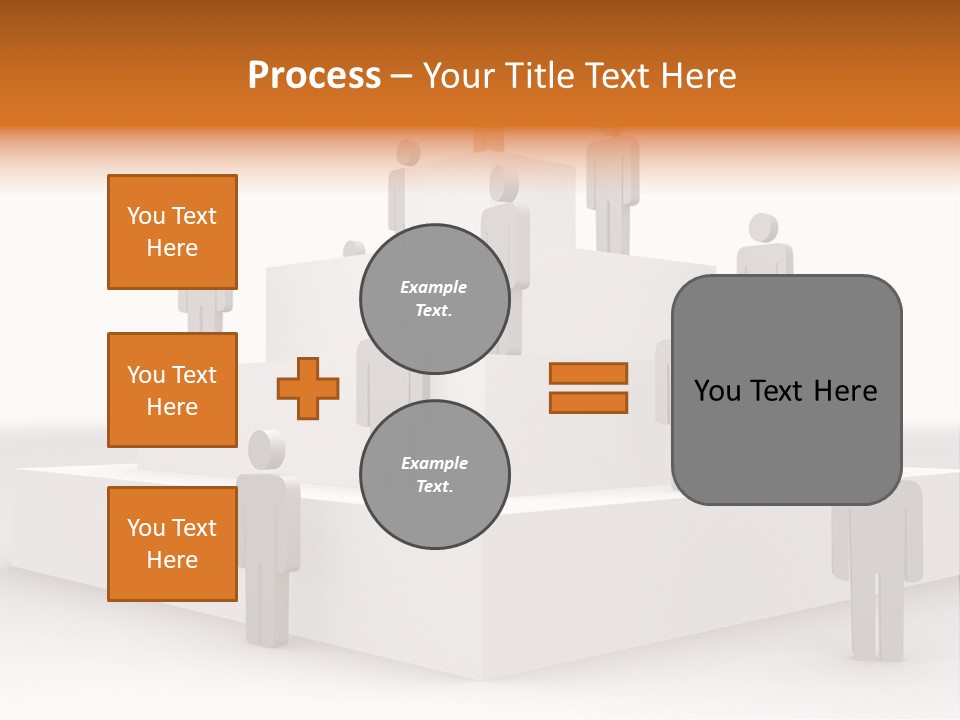 Process – Your Title Text Here

You Text Here

You Text Here

You Text Here

Example Text.

Example Text.

You Text Here